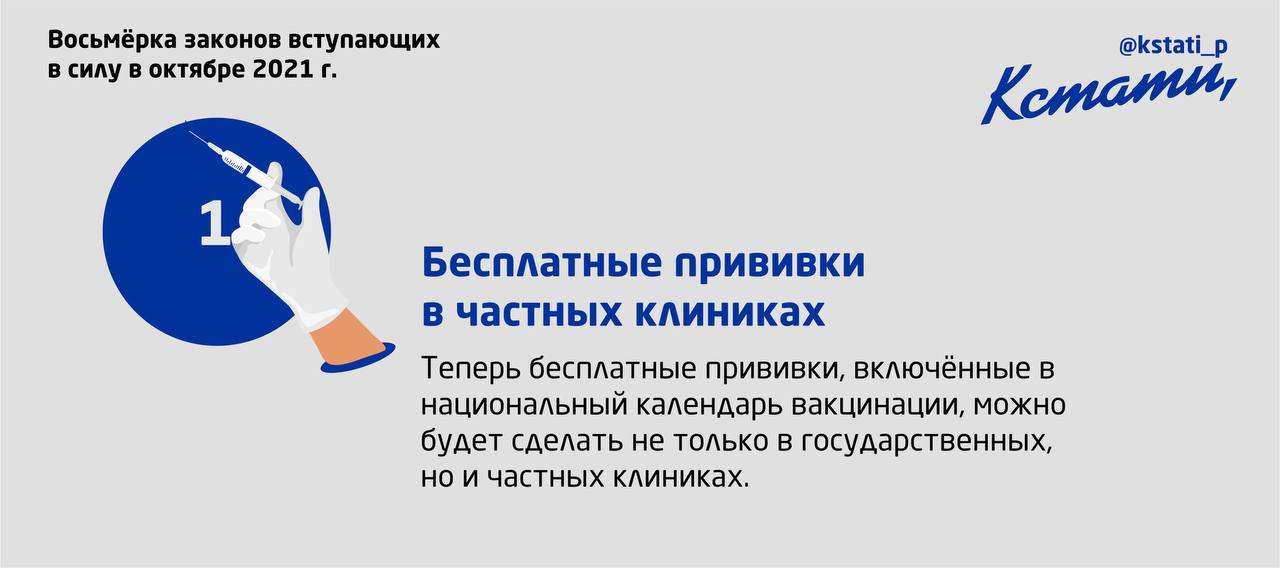 Восьмёрка законов вступающих в силу в октябре 2021 г.

@kstati_p

Кстати,

1

Бесплатные прививки в частных клиниках

Теперь бесплатные прививки, включённые в национальный календарь вакцинации, можно будет сделать не только в государственных, но и частных клиниках.